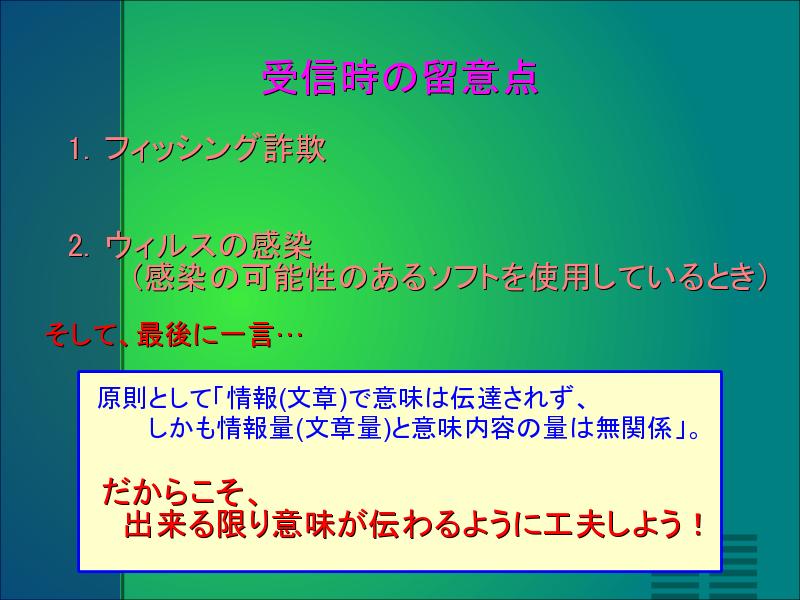 受信時の留意点

1. フィッシング詐欺

2. ウィルスの感染
（感染の可能性のあるソフトを使用しているとき）

そして、最後に一言…

原則として「情報(文章)で意味は伝達されず、
しかも情報量(文章量)と意味内容の量は無関係」。

だからこそ、
出来る限り意味が伝わるように工夫しよう！